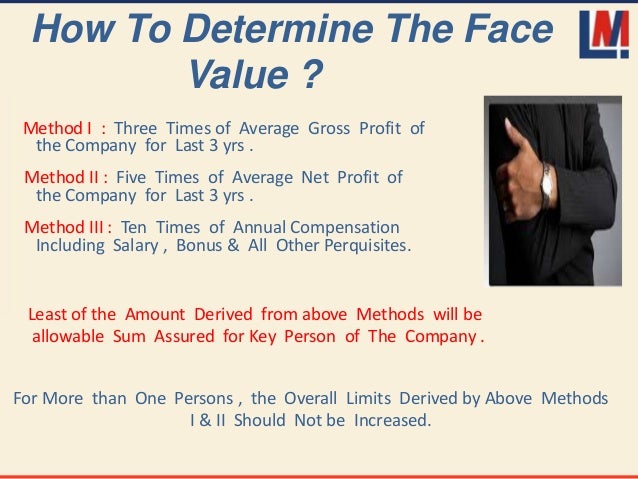 How To Determine The Face Value ?

LM

Method I : Three Times of Average Gross Profit of the Company for Last 3 yrs .

Method II : Five Times of Average Net Profit of the Company for Last 3 yrs .

Method III : Ten Times of Annual Compensation Including Salary , Bonus & All Other Perquisites.

Least of the Amount Derived from above Methods will be allowable Sum Assured for Key Person of The Company .

For More than One Persons , the Overall Limits Derived by Above Methods I & II Should Not be Increased.